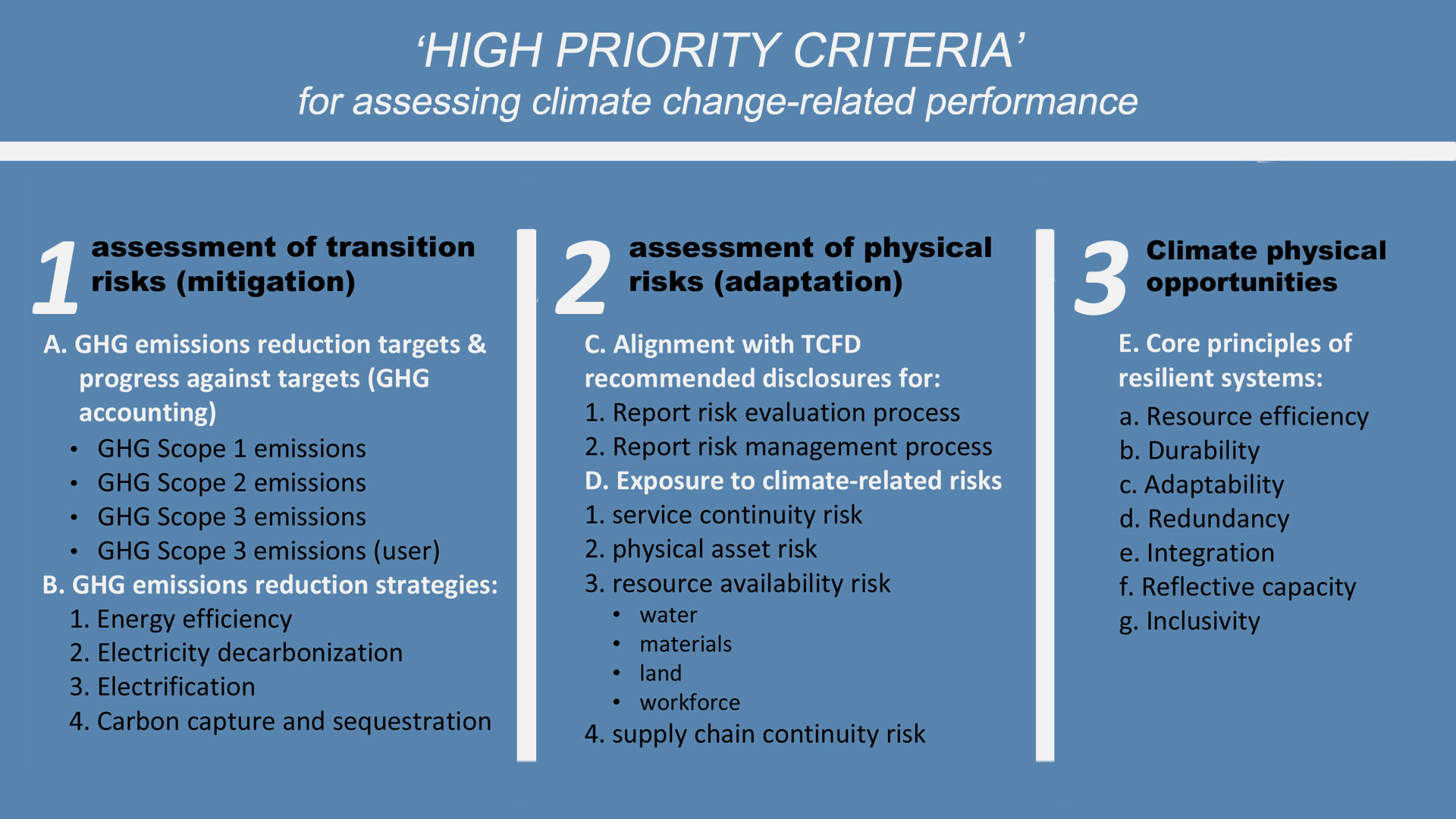 ‘HIGH PRIORITY CRITERIA’
for assessing climate change-related performance

1 assessment of transition risks (mitigation)

A. GHG emissions reduction targets & progress against targets (GHG accounting)
• GHG Scope 1 emissions
• GHG Scope 2 emissions
• GHG Scope 3 emissions
• GHG Scope 3 emissions (user)
B. GHG emissions reduction strategies:
1. Energy efficiency
2. Electricity decarbonization
3. Electrification
4. Carbon capture and sequestration

2 assessment of physical risks (adaptation)

C. Alignment with TCFD recommended disclosures for:
1. Report risk evaluation process
2. Report risk management process
D. Exposure to climate-related risks
1. service continuity risk
2. physical asset risk
3. resource availability risk
• water
• materials
• land
• workforce
4. supply chain continuity risk

3 Climate physical opportunities

E. Core principles of resilient systems:
a. Resource efficiency
b. Durability
c. Adaptability
d. Redundancy
e. Integration
f. Reflective capacity
g. Inclusivity